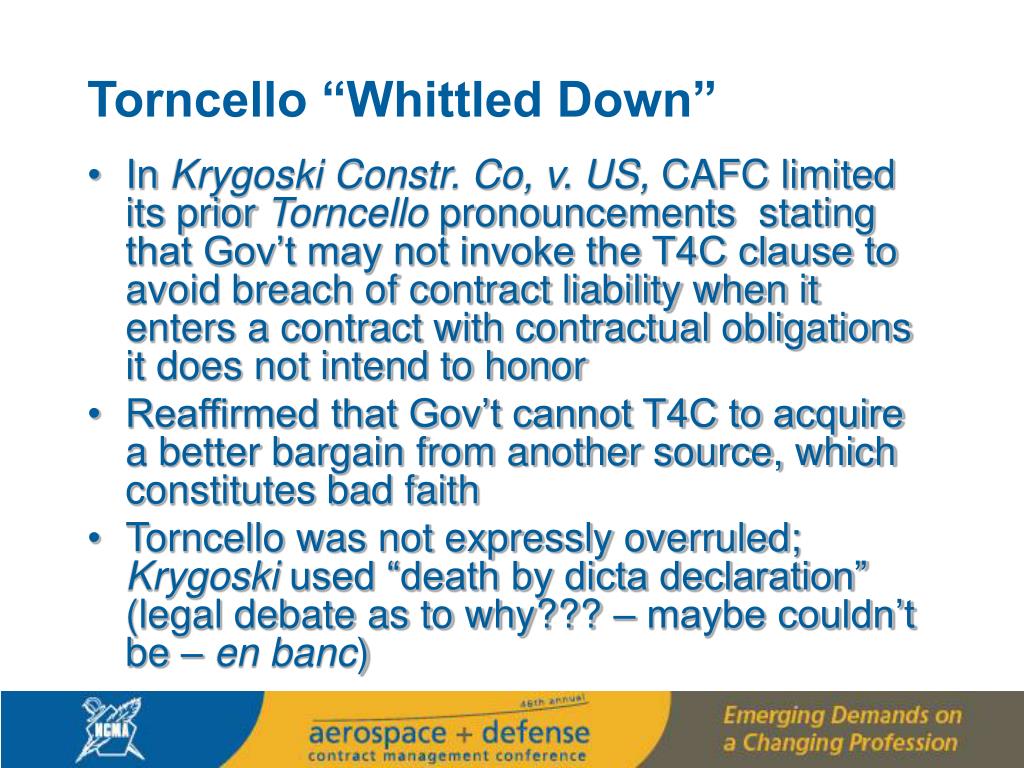 Torncello “Whittled Down”

• In Krygoski Constr. Co, v. US, CAFC limited its prior Torncello pronouncements stating that Gov’t may not invoke the T4C clause to avoid breach of contract liability when it enters a contract with contractual obligations it does not intend to honor
• Reaffirmed that Gov’t cannot T4C to acquire a better bargain from another source, which constitutes bad faith
• Torncello was not expressly overruled; Krygoski used “death by dicta declaration” (legal debate as to why??? – maybe couldn’t be – en banc)

NCMA

46th annual
aerospace + defense
contract management conference

Emerging Demands on a Changing Profession